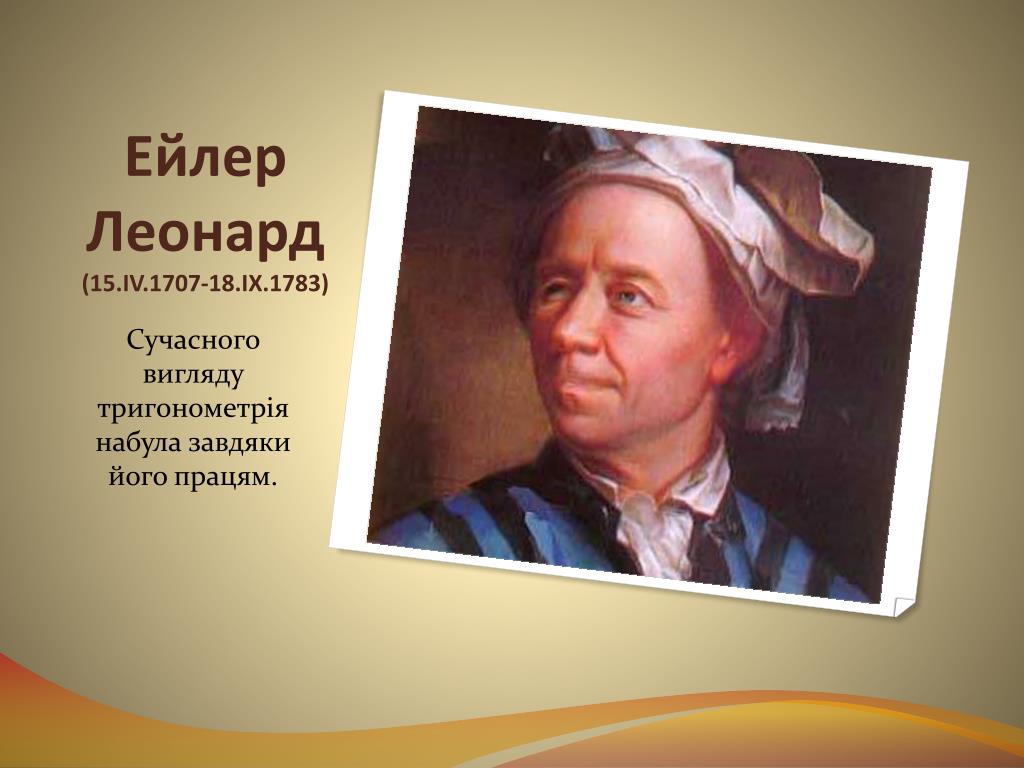 Ейлер Леонард
(15.IV.1707-18.IX.1783)

Сучасного вигляду тригонометрія набула завдяки його працям.